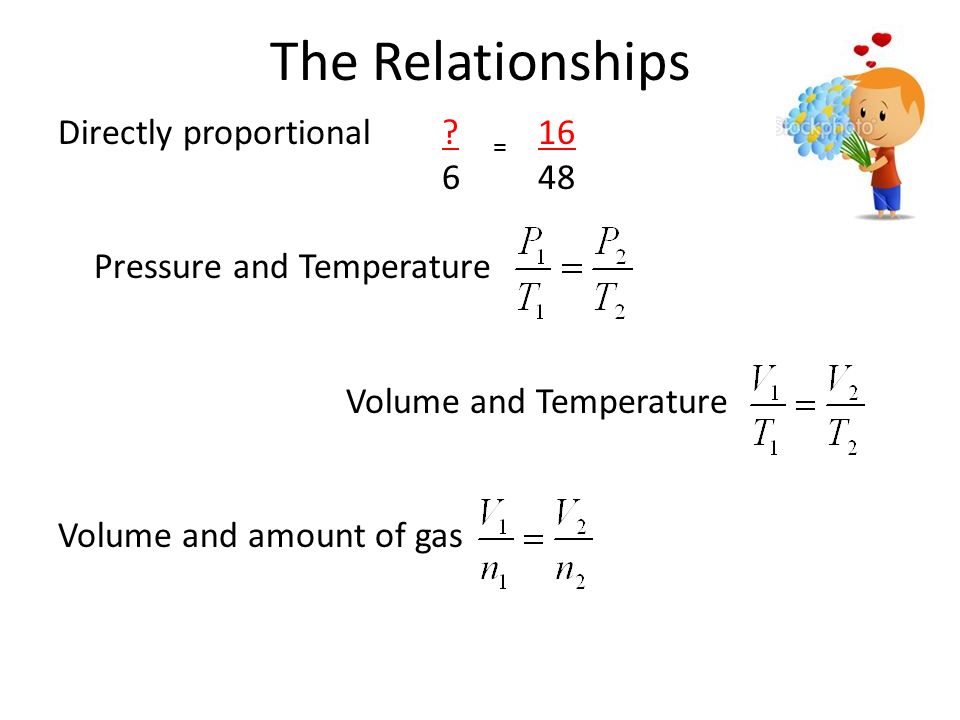 The Relationships

Directly proportional $\frac{?}{6} = \frac{16}{48}$

iStockphoto

Pressure and Temperature $\frac{P_1}{T_1} = \frac{P_2}{T_2}$

Volume and Temperature $\frac{V_1}{T_1} = \frac{V_2}{T_2}$

Volume and amount of gas $\frac{V_1}{n_1} = \frac{V_2}{n_2}$